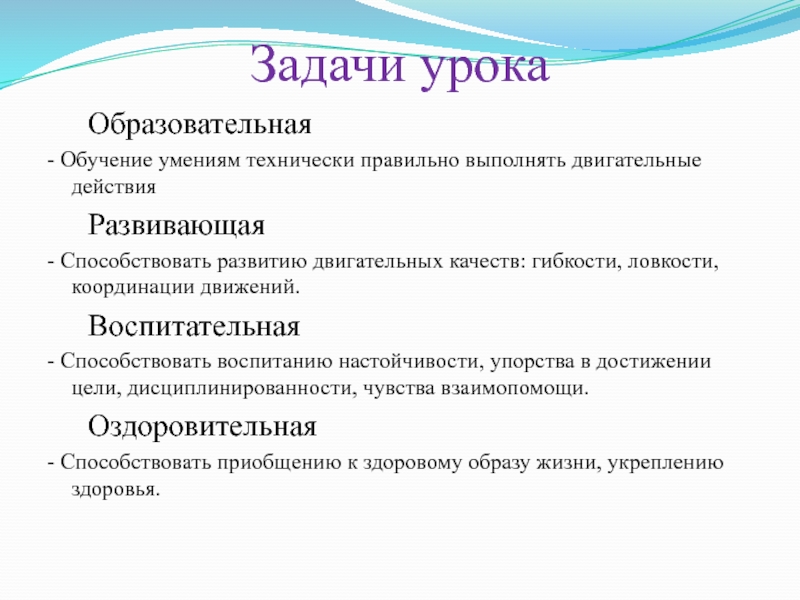 Задачи урока

Образовательная

- Обучение умениям технически правильно выполнять двигательные действия

Развивающая

- Способствовать развитию двигательных качеств: гибкости, ловкости, координации движений.

Воспитательная

- Способствовать воспитанию настойчивости, упорства в достижении цели, дисциплинированности, чувства взаимопомощи.

Оздоровительная

- Способствовать приобщению к здоровому образу жизни, укреплению здоровья.